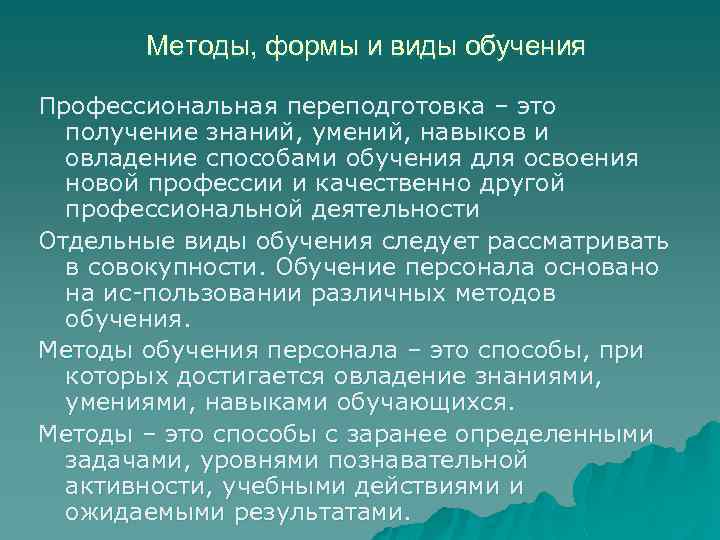 Методы, формы и виды обучения

Профессиональная переподготовка – это получение знаний, умений, навыков и овладение способами обучения для освоения новой профессии и качественно другой профессиональной деятельности

Отдельные виды обучения следует рассматривать в совокупности. Обучение персонала основано на ис-пользовании различных методов обучения.

Методы обучения персонала – это способы, при которых достигается овладение знаниями, умениями, навыками обучающихся.

Методы – это способы с заранее определенными задачами, уровнями познавательной активности, учебными действиями и ожидаемыми результатами.